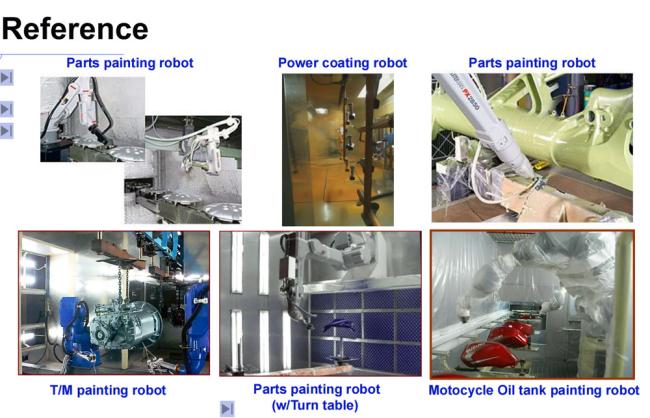 Reference

Parts painting robot

Power coating robot

Parts painting robot

PX2850

T/M painting robot

Parts painting robot
(w/Turn table)

Motocycle Oil tank painting robot